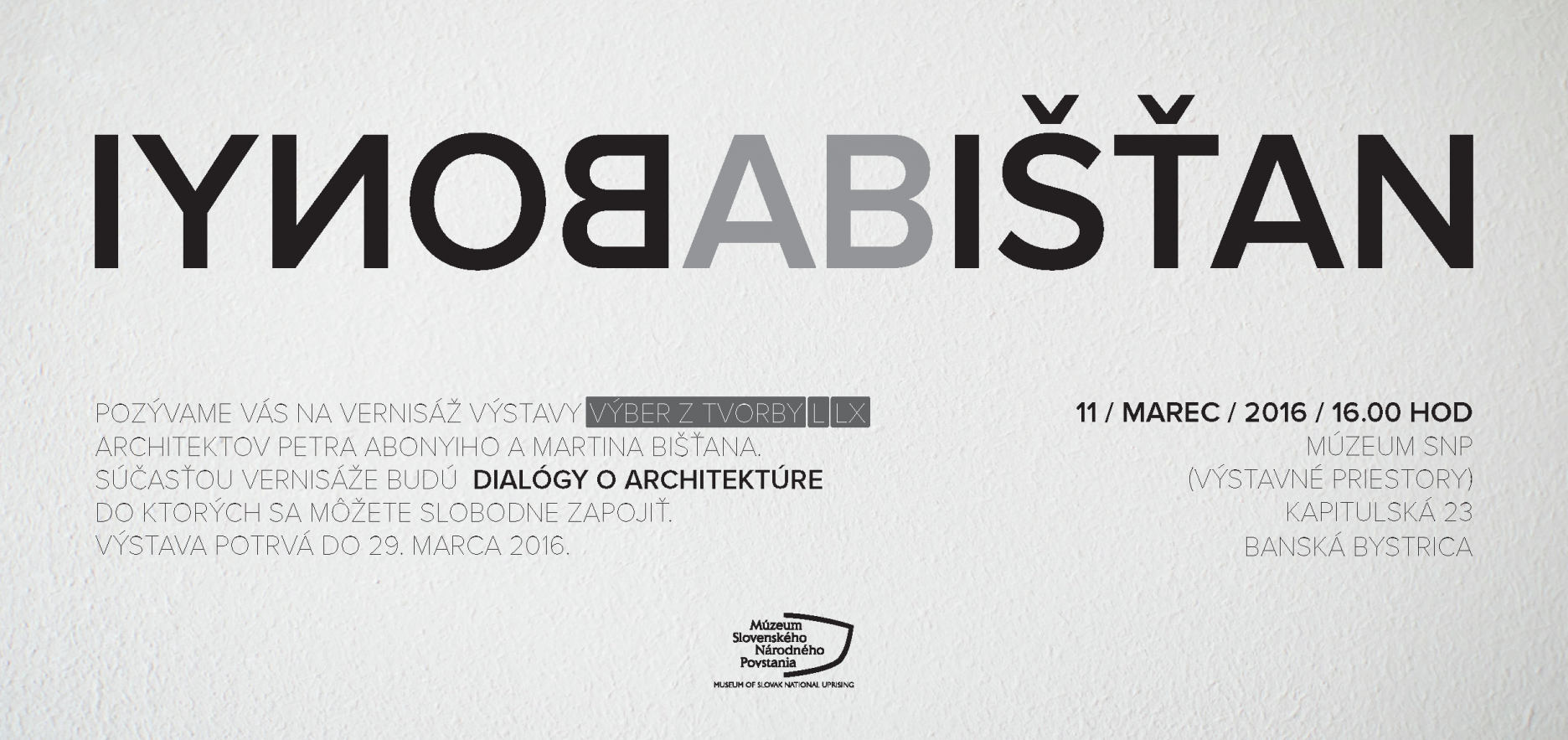 IYNOBABIŠŤAN

POZÝVAME VÁS NA VERNISÁŽ VÝSTAVY VÝBER Z TVORBY L LX ARCHITEKTOV PETRA ABONYIHO A MARTINA BIŠŤANA. SÚČASŤOU VERNISÁŽE BUDÚ DIALÓGY O ARCHITEKTÚRE DO KTORÝCH SA MÔŽETE SLOBODNE ZAPOJIŤ. VÝSTAVA POTRVÁ DO 29. MARCA 2016.

11 / MAREC / 2016 / 16.00 HOD
MÚZEUM SNP
(VÝSTAVNÉ PRIESTORY)
KAPITULSKÁ 23
BANSKÁ BYSTRICA

Múzeum Slovenského Národného Povstania
MUSEUM OF SLOVAK NATIONAL UPRISING